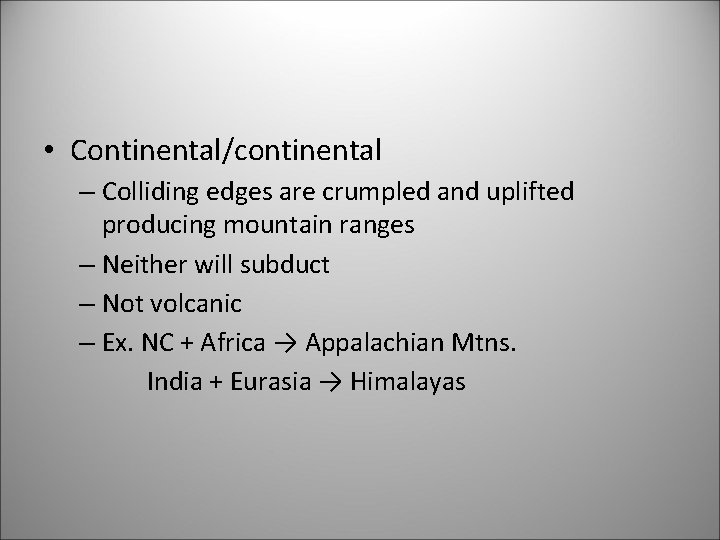 • Continental/continental
– Colliding edges are crumpled and uplifted producing mountain ranges
– Neither will subduct
– Not volcanic
– Ex. NC + Africa → Appalachian Mtns.
India + Eurasia → Himalayas